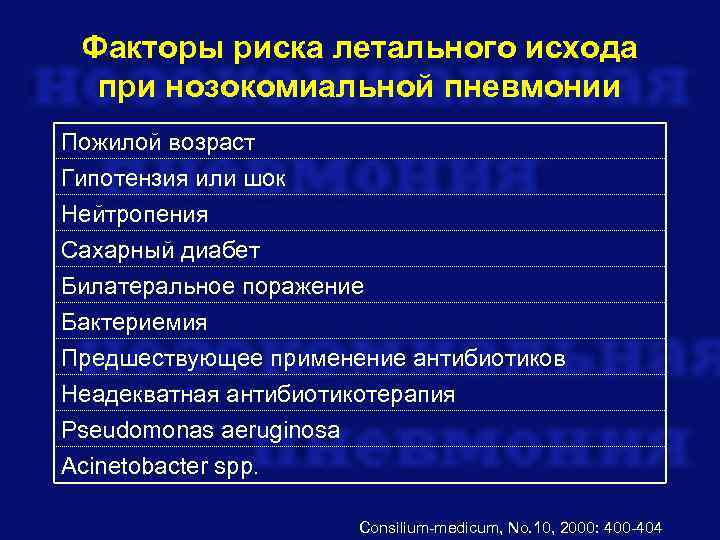 Факторы риска летального исхода при нозокомиальной пневмонии

| Пожилой возраст |
|---|
| Гипотензия или шок |
| Нейтропения |
| Сахарный диабет |
| Билатеральное поражение |
| Бактериемия |
| Предшествующее применение антибиотиков |
| Неадекватная антибиотикотерапия |
| Pseudomonas aeruginosa |
| Acinetobacter spp. |

Consilium-medicum, No.10, 2000: 400-404